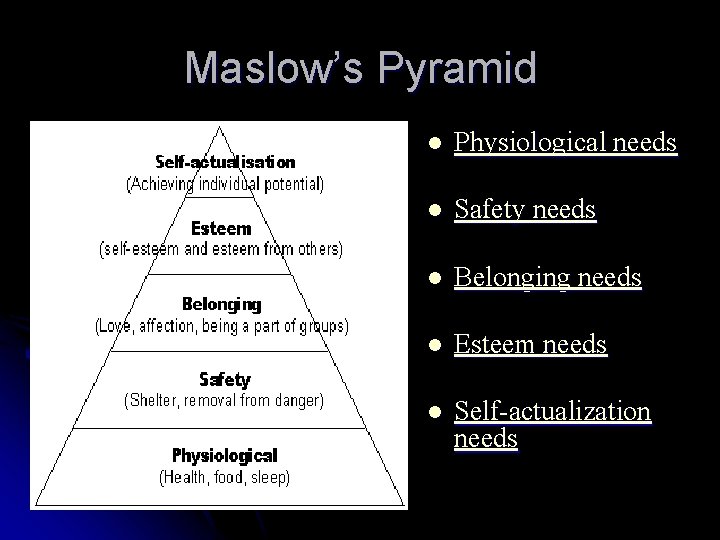 Maslow's Pyramid

Self-actualisation
(Achieving individual potential)

Esteem
(self-esteem and esteem from others)

Belonging
(Love, affection, being a part of groups)

Safety
(Shelter, removal from danger)

Physiological
(Health, food, sleep)

- Physiological needs
- Safety needs
- Belonging needs
- Esteem needs
- Self-actualization needs